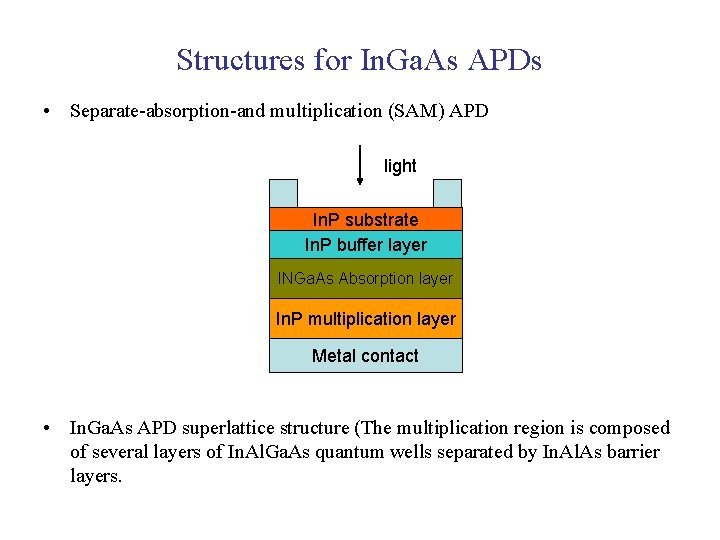 Structures for InGaAs APDs

• Separate-absorption-and multiplication (SAM) APD

light

InP substrate

InP buffer layer

INGaAs Absorption layer

InP multiplication layer

Metal contact

• InGaAs APD superlattice structure (The multiplication region is composed of several layers of InAlGaAs quantum wells separated by InAlAs barrier layers.